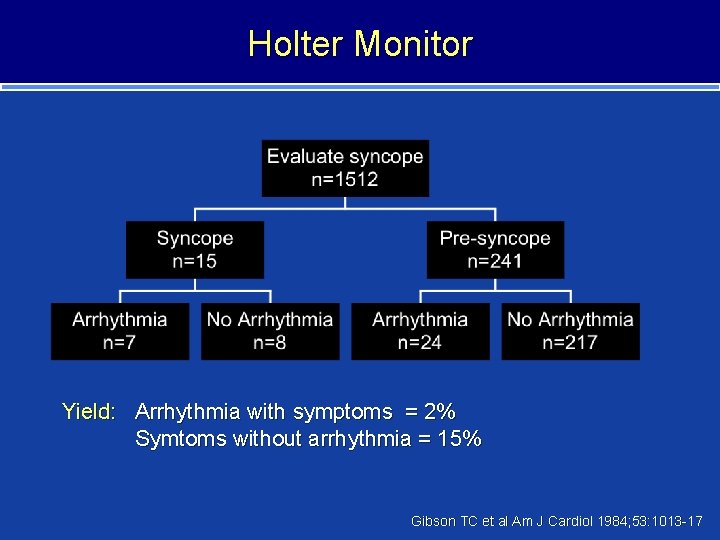 Holter Monitor

Evaluate syncope
n=1512

Syncope
n=15

Pre-syncope
n=241

Arrhythmia
n=7

No Arrhythmia
n=8

Arrhythmia
n=24

No Arrhythmia
n=217

Yield: Arrhythmia with symptoms = 2%
Symtoms without arrhythmia = 15%

Gibson TC et al Am J Cardiol 1984;53:1013-17